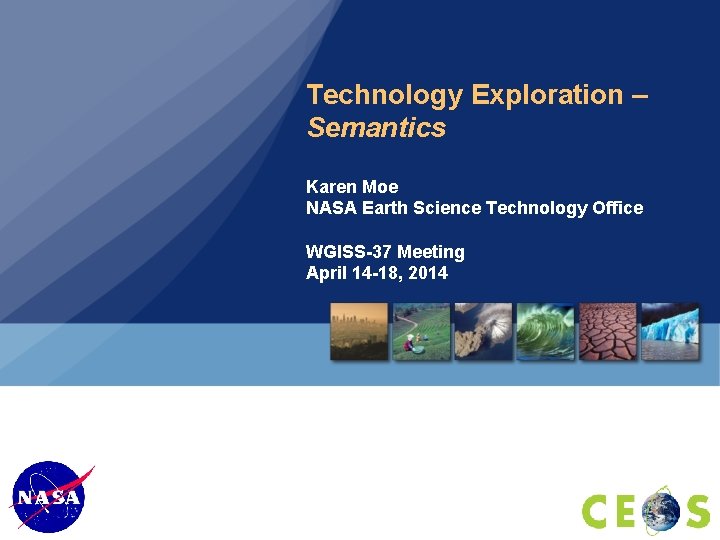 Technology Exploration – Semantics

Karen Moe
NASA Earth Science Technology Office

WGISS-37 Meeting
April 14-18, 2014

NASA

CEOS